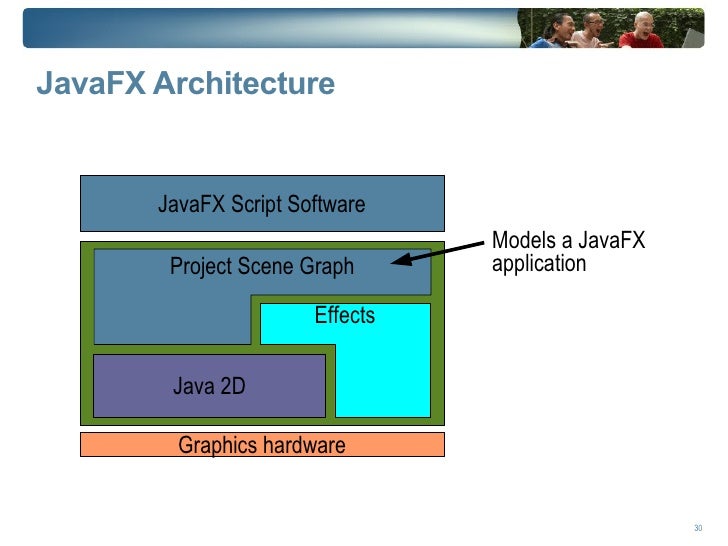 JavaFX Architecture

JavaFX Script Software

Project Scene Graph

Effects

Java 2D

Graphics hardware

Models a JavaFX application

30